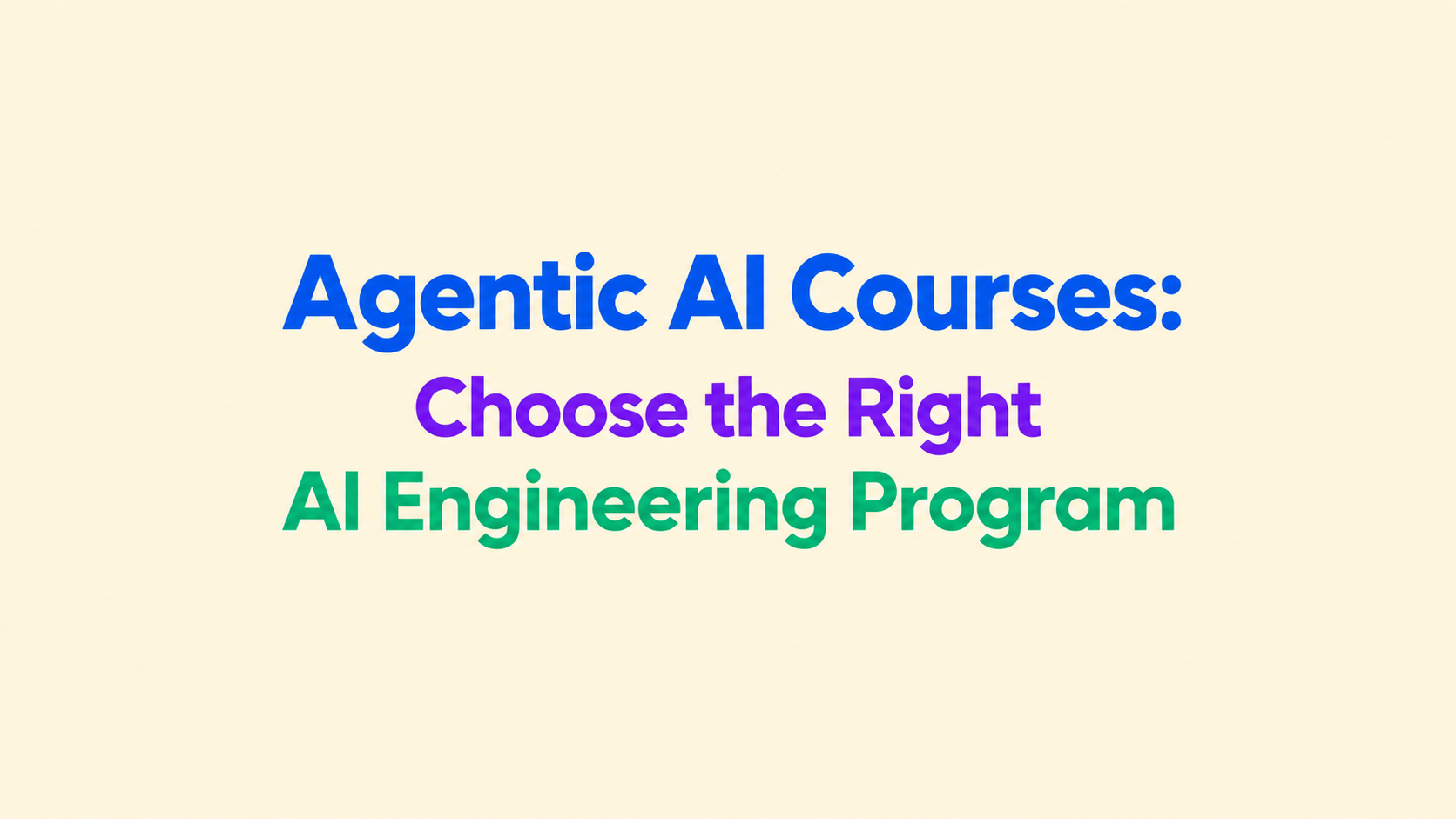 Agentic AI Courses:
Choose the Right
AI Engineering Program